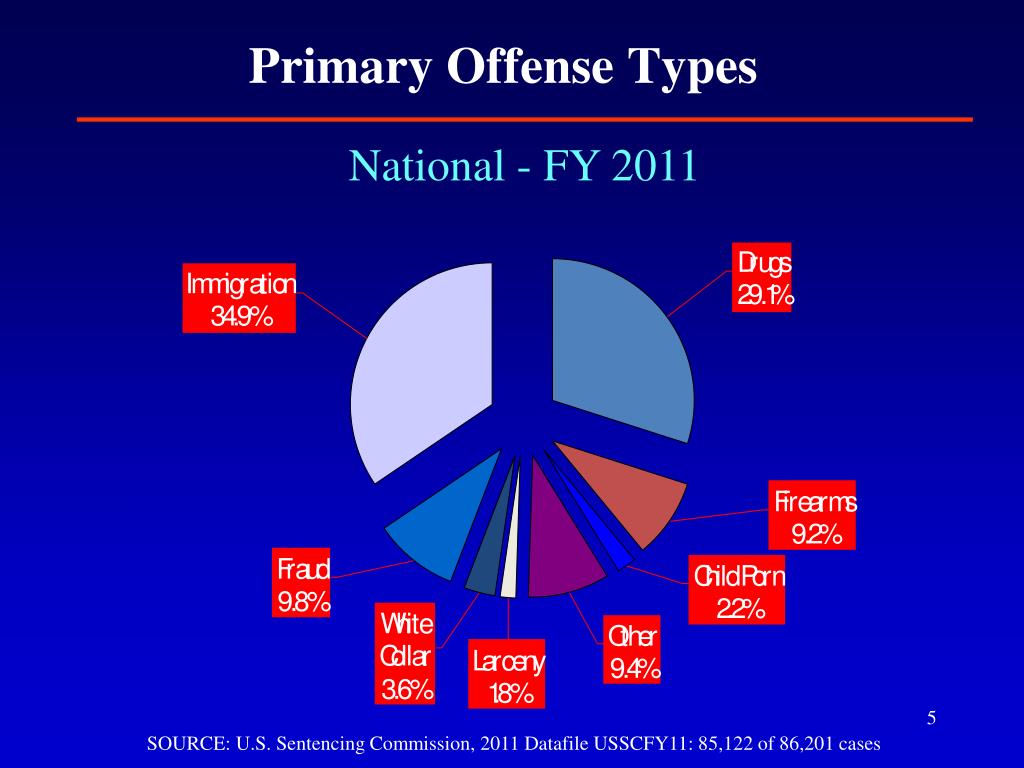 Primary Offense Types

National - FY 2011

Immigration 34.9%

Drugs 29.1%

Firearms 9.2%

Child Porn 2.2%

Other 9.4%

Larceny 1.8%

White Collar 3.6%

Fraud 9.8%

5

SOURCE: U.S. Sentencing Commission, 2011 Datafile USSCFY11: 85,122 of 86,201 cases